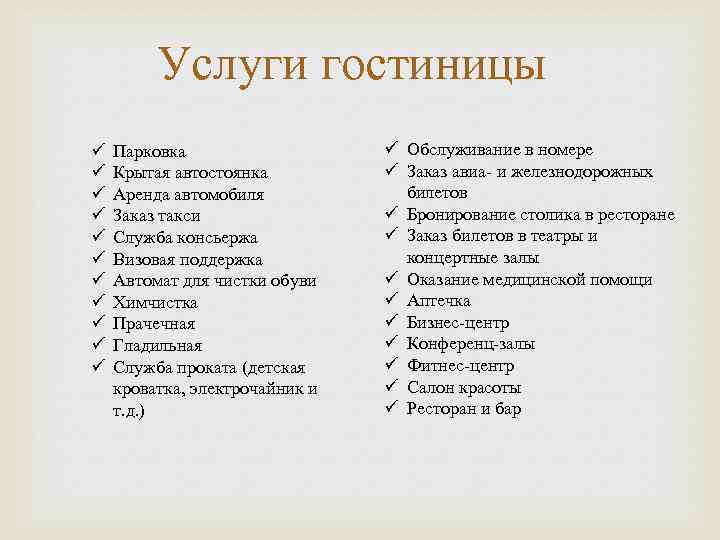 Услуги гостиницы

✓ Парковка
✓ Крытая автостоянка
✓ Аренда автомобиля
✓ Заказ такси
✓ Служба консьержа
✓ Визовая поддержка
✓ Автомат для чистки обуви
✓ Химчистка
✓ Прачечная
✓ Гладильная
✓ Служба проката (детская кроватка, электрочайник и т.д.)

✓ Обслуживание в номере
✓ Заказ авиа- и железнодорожных билетов
✓ Бронирование столика в ресторане
✓ Заказ билетов в театры и концертные залы
✓ Оказание медицинской помощи
✓ Аптечка
✓ Бизнес-центр
✓ Конференц-залы
✓ Фитнес-центр
✓ Салон красоты
✓ Ресторан и бар